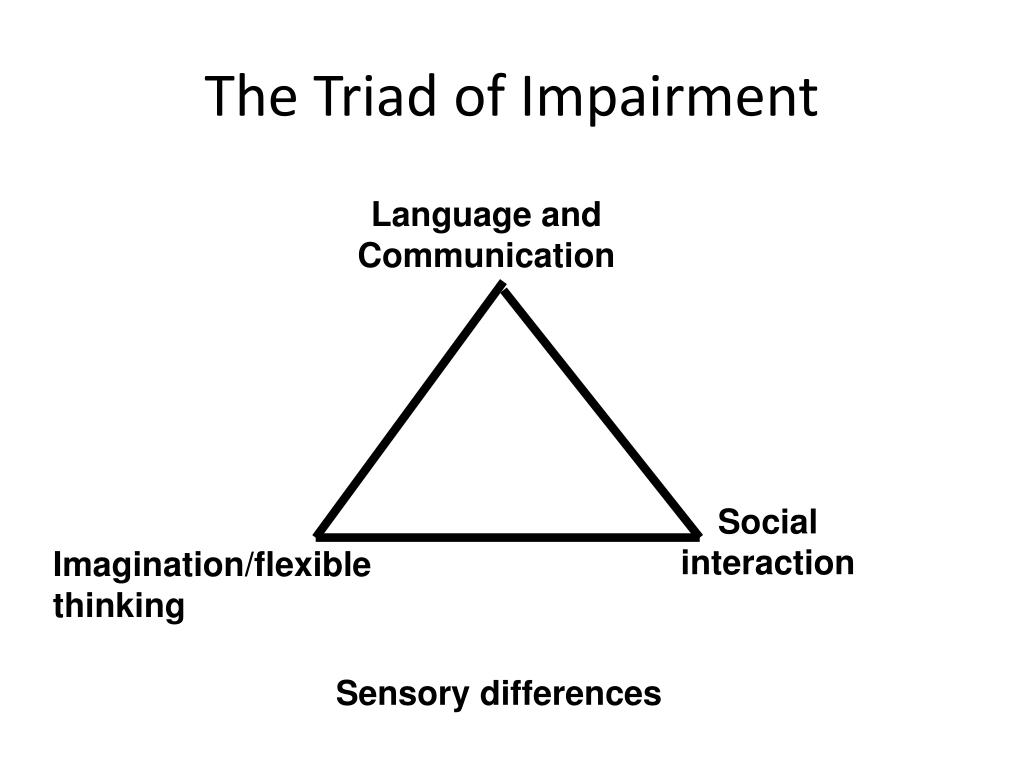 The Triad of Impairment

Language and Communication

Social interaction

Imagination/flexible thinking

Sensory differences